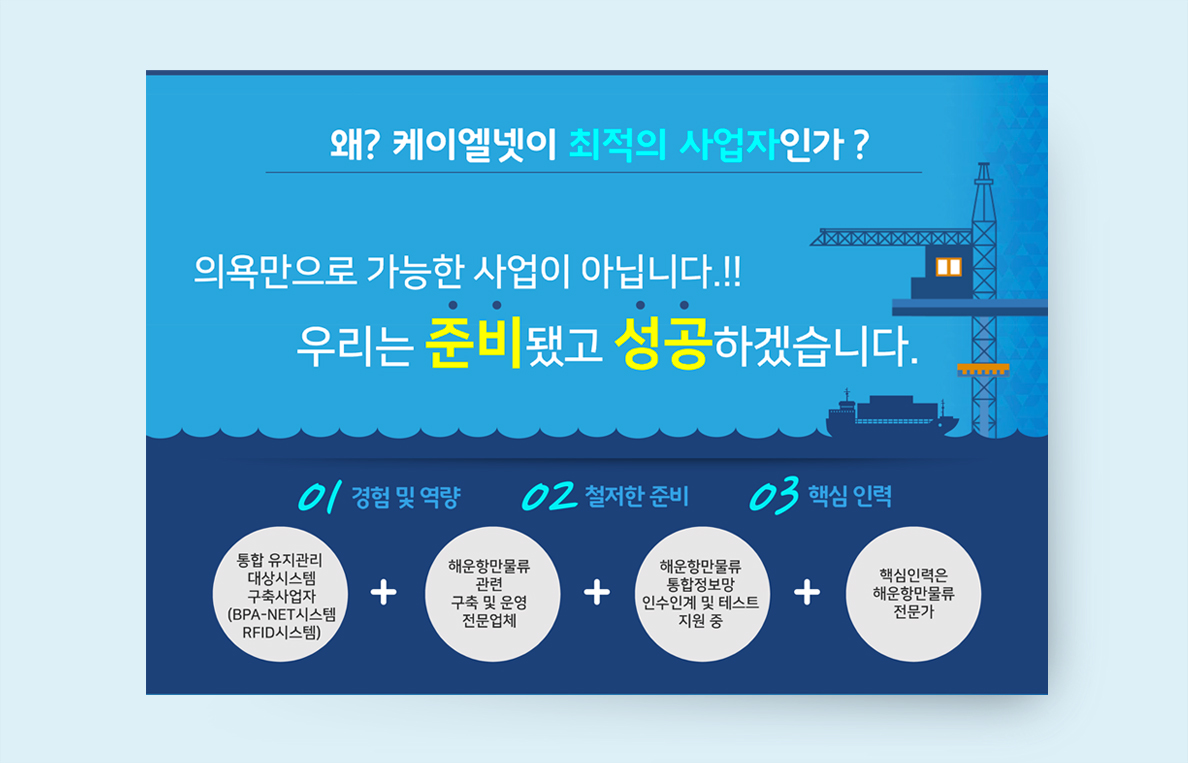 왜? 케이엘넷이 최적의 사업자인가 ?

의욕만으로 가능한 사업이 아닙니다.!!

우리는 준비됐고 성공하겠습니다.

01 경험 및 역량

02 철저한 준비

03 핵심 인력

통합 유지관리 대상시스템 구축사업자 (BPA-NET시스템 RFID시스템)

+

해운항만물류 관련 구축 및 운영 전문업체

+

해운항만물류 통합정보망 인수인계 및 테스트 지원 중

+

핵심인력은 해운항만물류 전문가